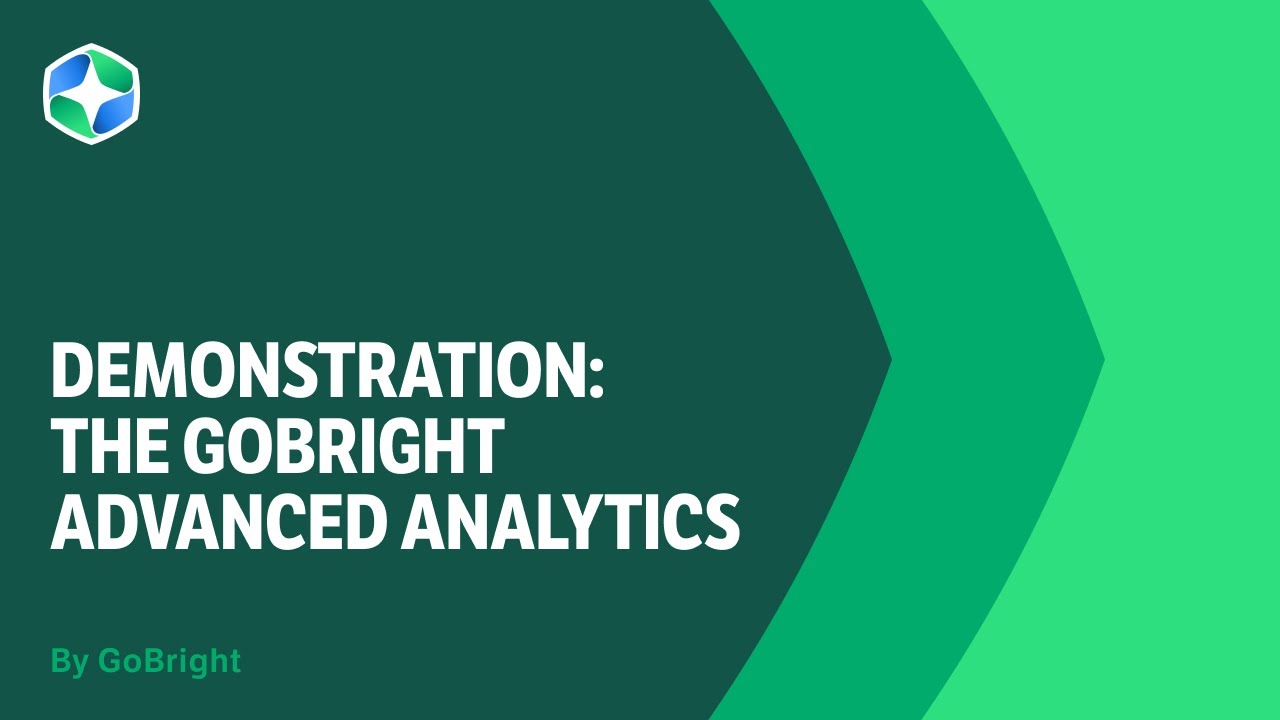 DEMONSTRATION: THE GOBRIGHT ADVANCED ANALYTICS

By GoBright